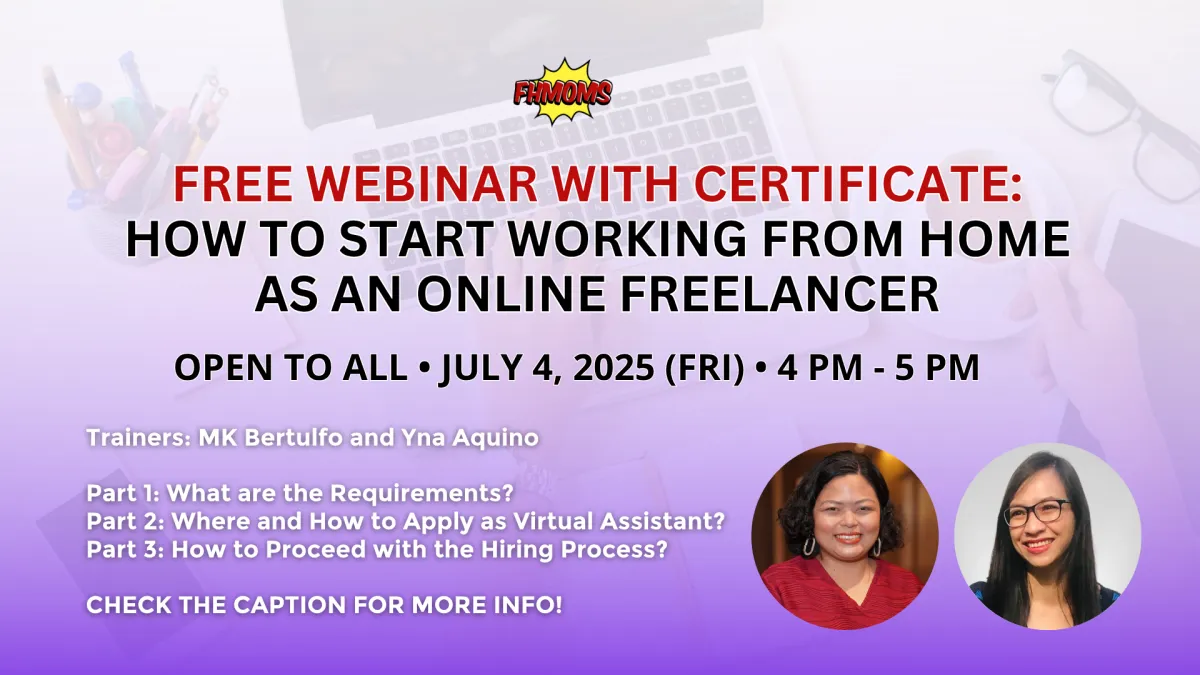 FHMOMS

FREE WEBINAR WITH CERTIFICATE:
HOW TO START WORKING FROM HOME AS AN ONLINE FREELANCER

OPEN TO ALL • JULY 4, 2025 (FRI) • 4 PM - 5 PM

Trainers: MK Bertulfo and Yna Aquino

Part 1: What are the Requirements?
Part 2: Where and How to Apply as Virtual Assistant?
Part 3: How to Proceed with the Hiring Process?

CHECK THE CAPTION FOR MORE INFO!